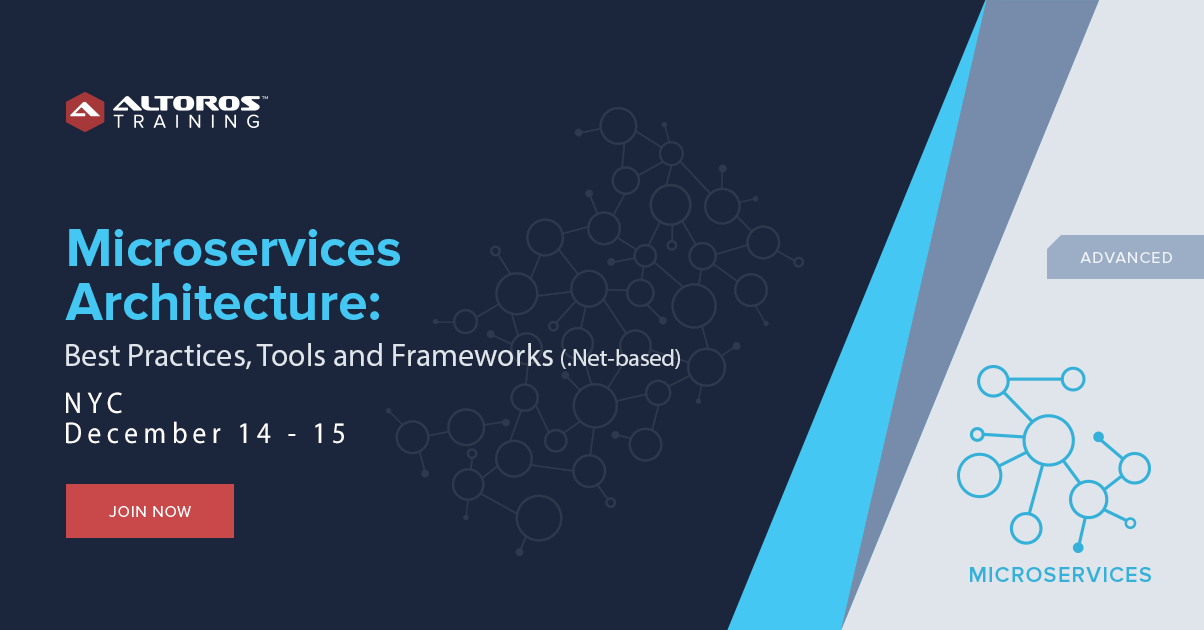 ALTOROS™
TRAINING

Microservices Architecture:

Best Practices, Tools and Frameworks (.Net-based)

NYC
December 14 - 15

JOIN NOW

ADVANCED

MICROSERVICES